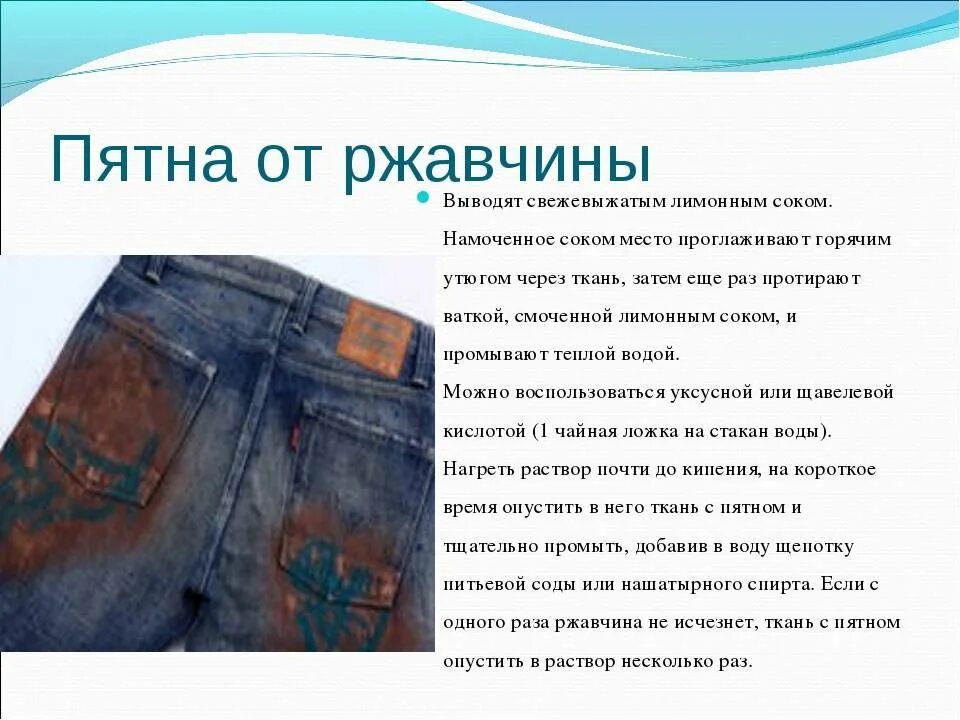 Пятна от ржавчины

Выводят свежевыжатым лимонным соком. Намоченное соком место проглаживают горячим утюгом через ткань, затем еще раз протирают ваткой, смоченной лимонным соком, и промывают теплой водой.
Можно воспользоваться уксусной или щавелевой кислотой (1 чайная ложка на стакан воды). Нагреть раствор почти до кипения, на короткое время опустить в него ткань с пятном и тщательно промыть, добавив в воду щепотку питьевой соды или нашатырного спирта. Если с одного раза ржавчина не исчезнет, ткань с пятном опустить в раствор несколько раз.